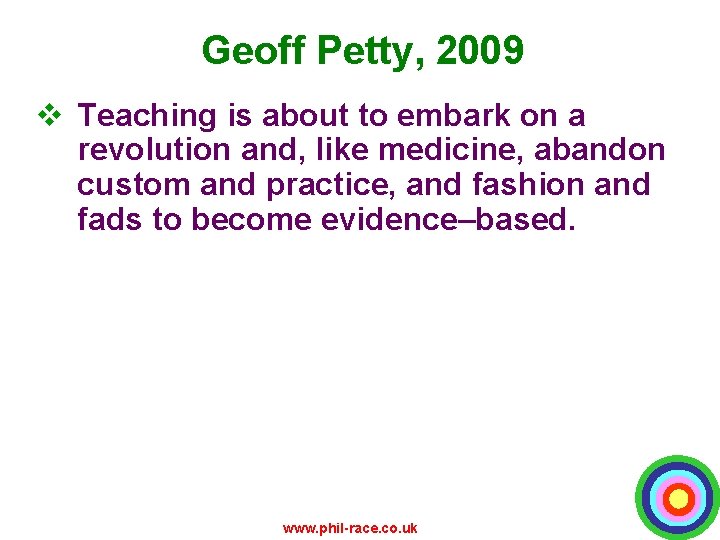 Geoff Petty, 2009

❖ Teaching is about to embark on a revolution and, like medicine, abandon custom and practice, and fashion and fads to become evidence–based.

www.phil-race.co.uk